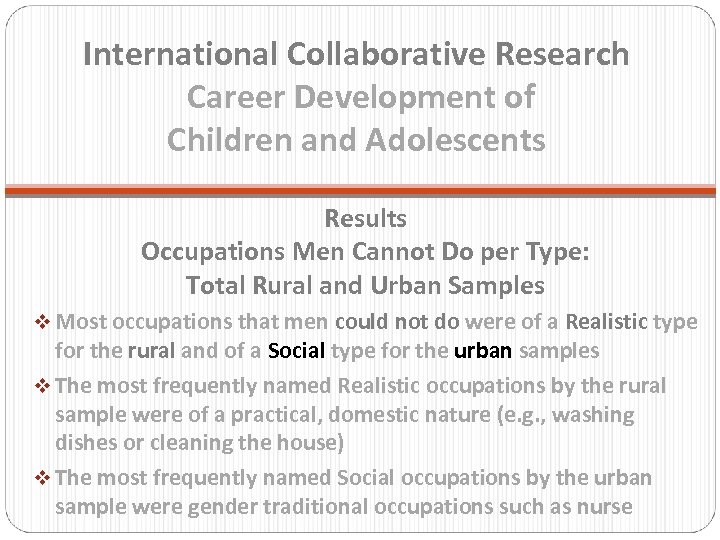 International Collaborative Research
Career Development of
Children and Adolescents

Results
Occupations Men Cannot Do per Type:
Total Rural and Urban Samples

❖ Most occupations that men could not do were of a Realistic type for the rural and of a Social type for the urban samples

❖ The most frequently named Realistic occupations by the rural sample were of a practical, domestic nature (e.g., washing dishes or cleaning the house)

❖ The most frequently named Social occupations by the urban sample were gender traditional occupations such as nurse